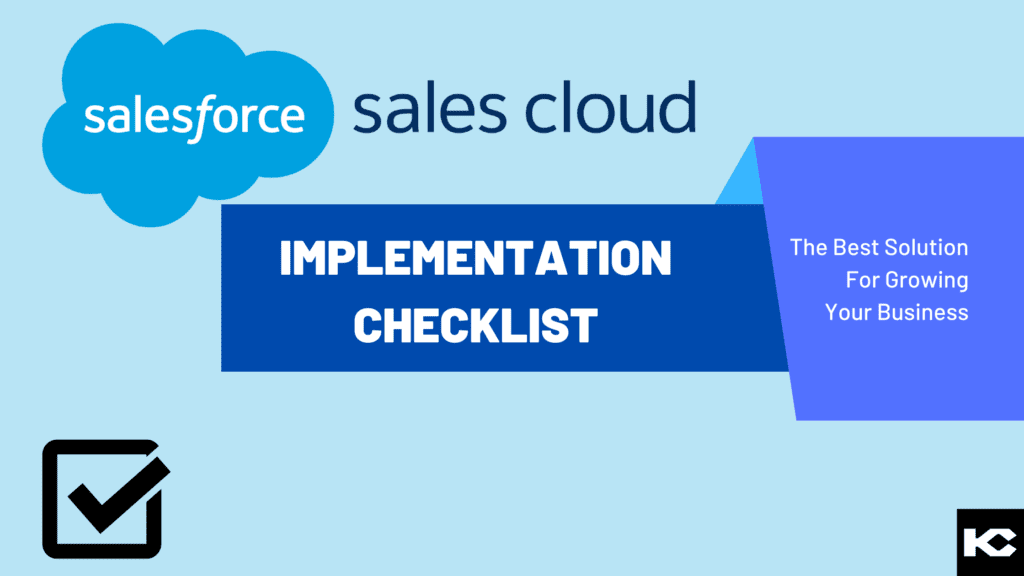 salesforce sales cloud

IMPLEMENTATION CHECKLIST

The Best Solution For Growing Your Business

KC